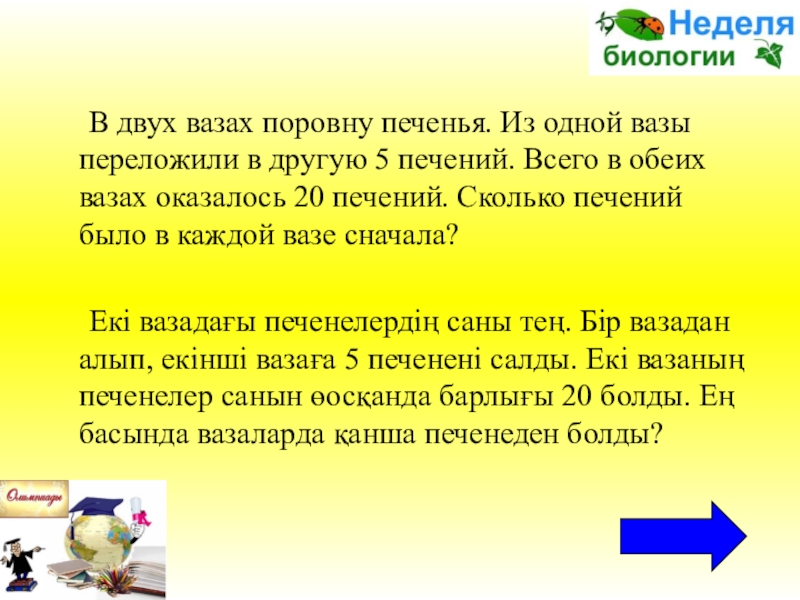 Неделя биологии

В двух вазах поровну печенья. Из одной вазы переложили в другую 5 печений. Всего в обеих вазах оказалось 20 печений. Сколько печений было в каждой вазе сначала?

Екі вазадағы печенелердің саны тең. Бір вазадан алып, екінші вазаға 5 печенені салды. Екі вазаның печенелер санын өосқанда барлығы 20 болды. Ең басында вазаларда қанша печенеден болды?

Олимпиады